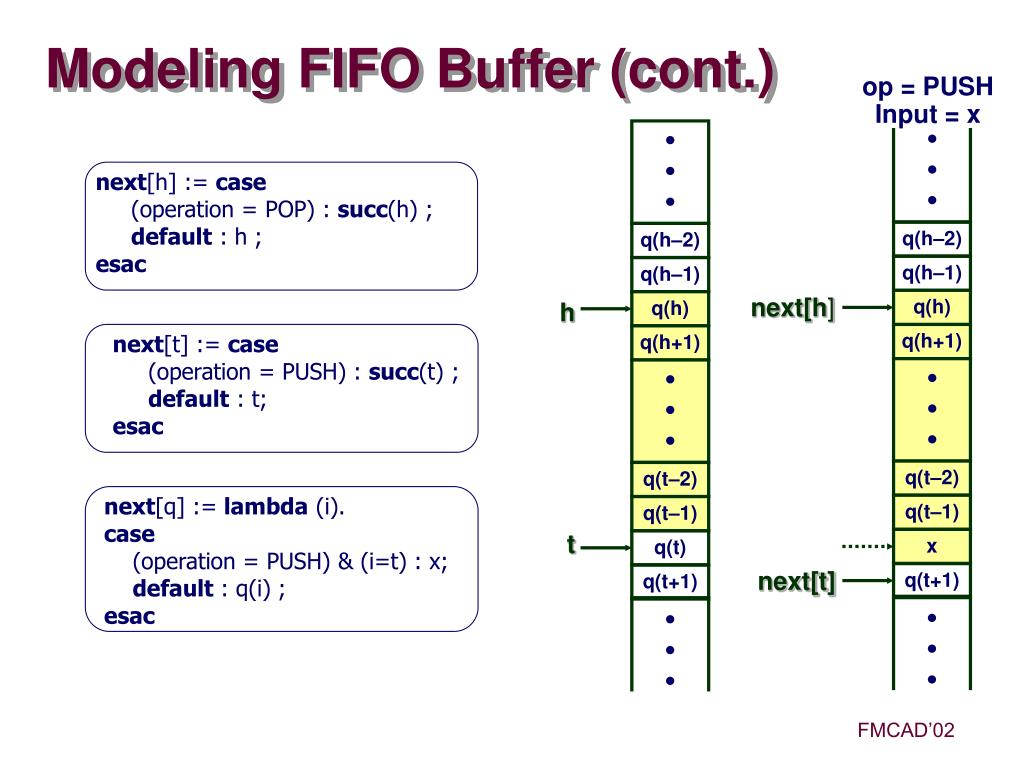 Modeling FIFO Buffer (cont.)

next[h] := case
(operation = POP) : succ(h) ;
default : h ;
esac

next[t] := case
(operation = PUSH) : succ(t) ;
default : t;
esac

next[q] := lambda (i).
case
(operation = PUSH) & (i=t) : x;
default : q(i) ;
esac

•
•
•
q(h–2)
q(h–1)
h
q(h)
q(h+1)
•
•
•
q(t–2)
q(t–1)
t
q(t)
q(t+1)
•
•
•

op = PUSH
Input = x
•
•
•
q(h–2)
q(h–1)
next[h]
q(h)
q(h+1)
•
•
•
q(t–2)
q(t–1)
x
next[t]
q(t+1)
•
•
•

FMCAD'02